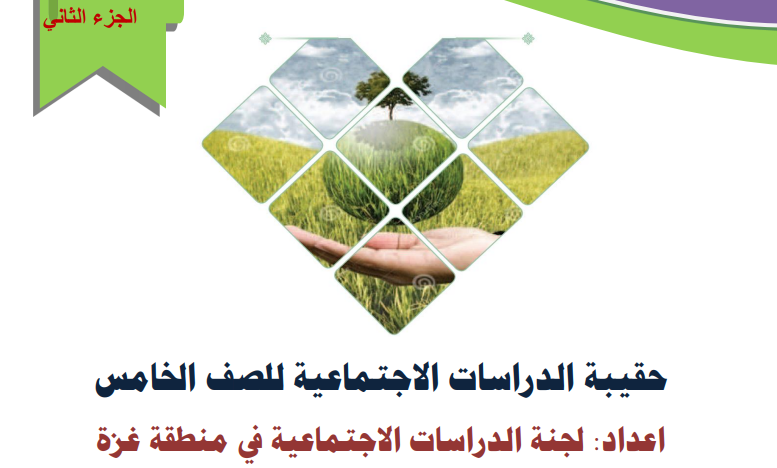 الجزء الثاني

حقيبة الدراسات الاجتماعية للصف الخامس

اعداد: لجنة الدراسات الاجتماعية في منطقة غزة